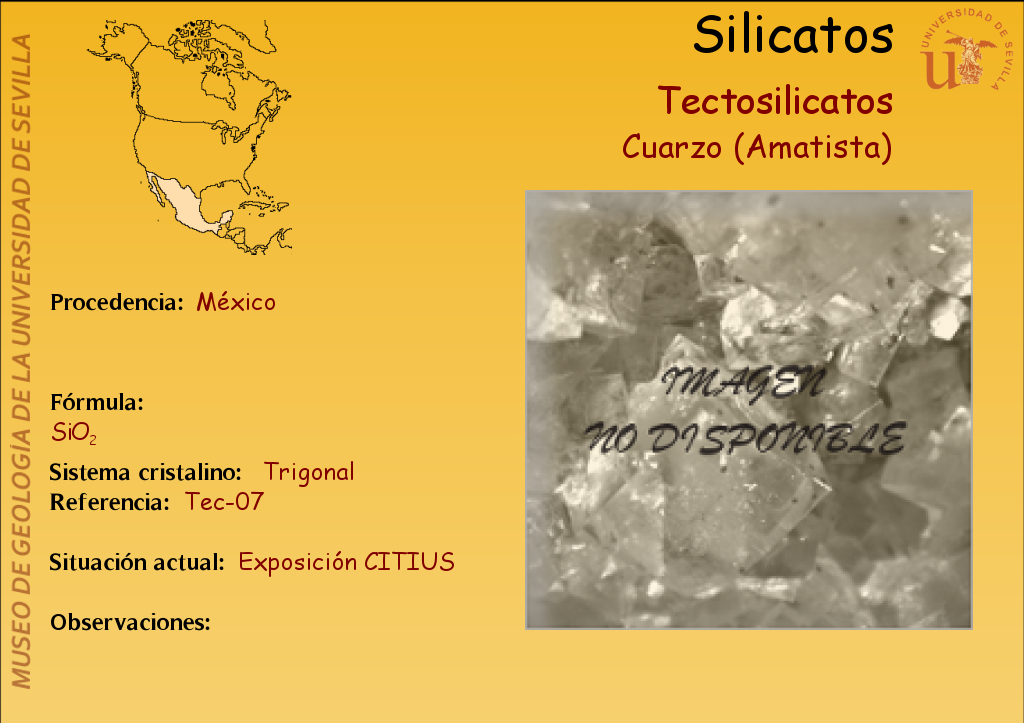 MUSEO DE GEOLOGÍA DE LA UNIVERSIDAD DE SEVILLA

Silicatos

UNIVERSIDAD DE SEVILLA

Tectosilicatos

Cuarzo (Amatista)

Procedencia: México

Fórmula:
$SiO_2$

Sistema cristalino: Trigonal

Referencia: Tec-07

Situación actual: Exposición CITIUS

Observaciones:

IMAGEN NO DISPONIBLE